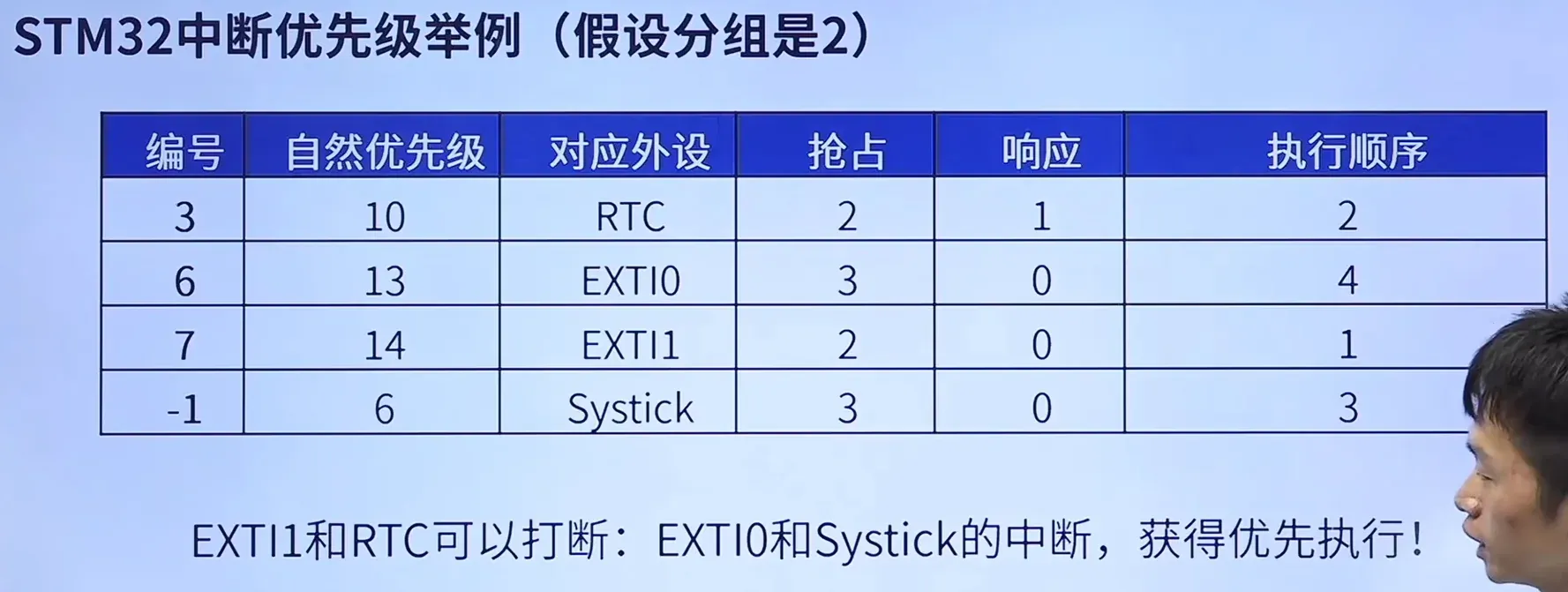 STM32中断优先级举例（假设分组是2）

| 编号 | 自然优先级 | 对应外设 | 抢占 | 响应 | 执行顺序 |
|---|---|---|---|---|---|
| 3 | 10 | RTC | 2 | 1 | 2 |
| 6 | 13 | EXTI0 | 3 | 0 | 4 |
| 7 | 14 | EXTI1 | 2 | 0 | 1 |
| -1 | 6 | Systick | 3 | 0 | 3 |

EXTI1和RTC可以打断：EXTI0和Systick的中断，获得优先执行！